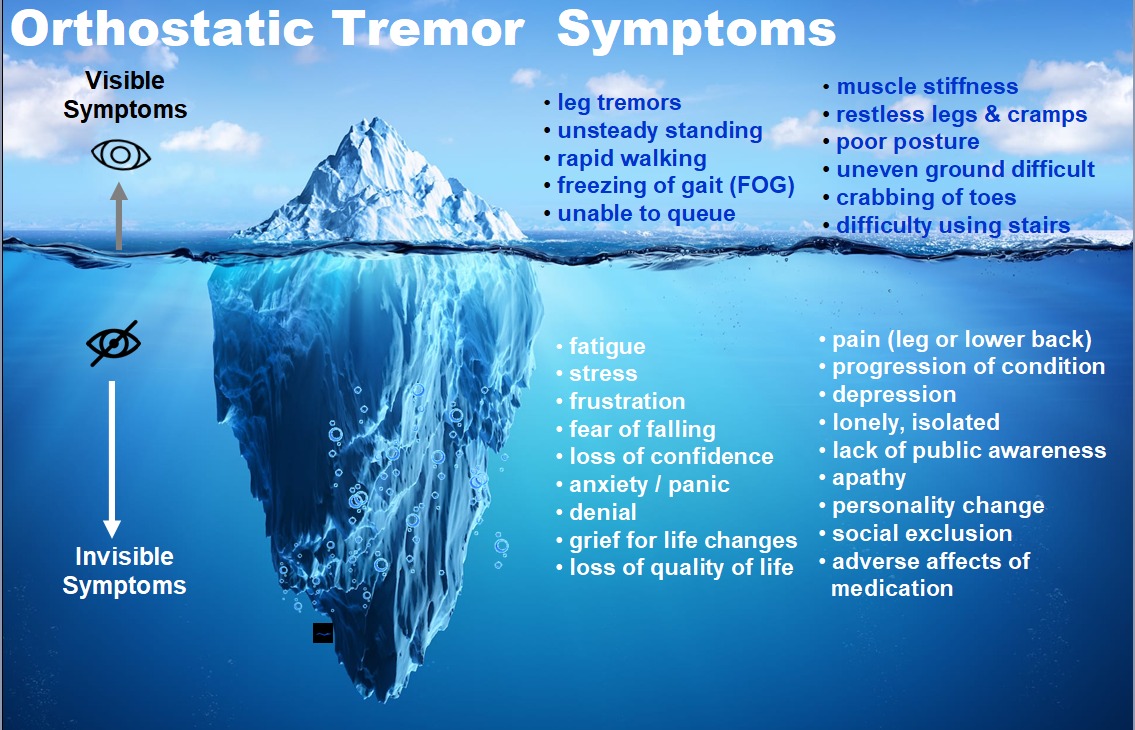 Orthostatic Tremor Symptoms

Visible Symptoms

• leg tremors
• unsteady standing
• rapid walking
• freezing of gait (FOG)
• unable to queue

• muscle stiffness
• restless legs & cramps
• poor posture
• uneven ground difficult
• crabbing of toes
• difficulty using stairs

Invisible Symptoms

• fatigue
• stress
• frustration
• fear of falling
• loss of confidence
• anxiety / panic
• denial
• grief for life changes
• loss of quality of life

• pain (leg or lower back)
• progression of condition
• depression
• lonely, isolated
• lack of public awareness
• apathy
• personality change
• social exclusion
• adverse affects of medication